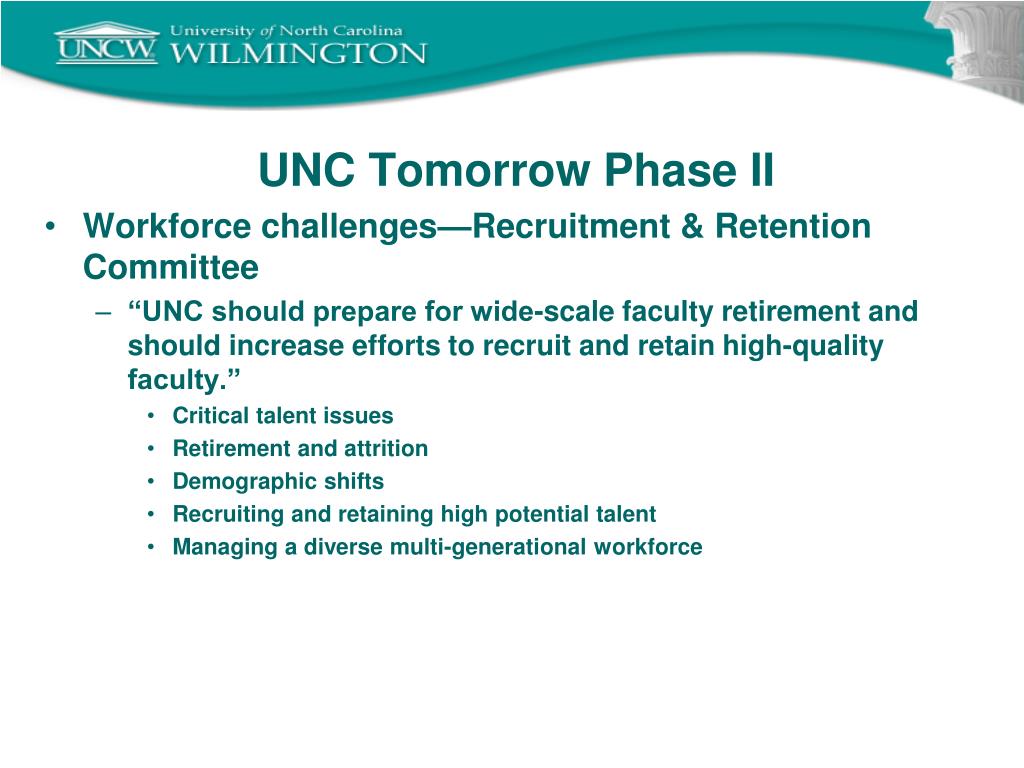 UNCW University of North Carolina WILMINGTON

UNC Tomorrow Phase II

• Workforce challenges—Recruitment & Retention Committee
  – “UNC should prepare for wide-scale faculty retirement and should increase efforts to recruit and retain high-quality faculty.”
    • Critical talent issues
    • Retirement and attrition
    • Demographic shifts
    • Recruiting and retaining high potential talent
    • Managing a diverse multi-generational workforce